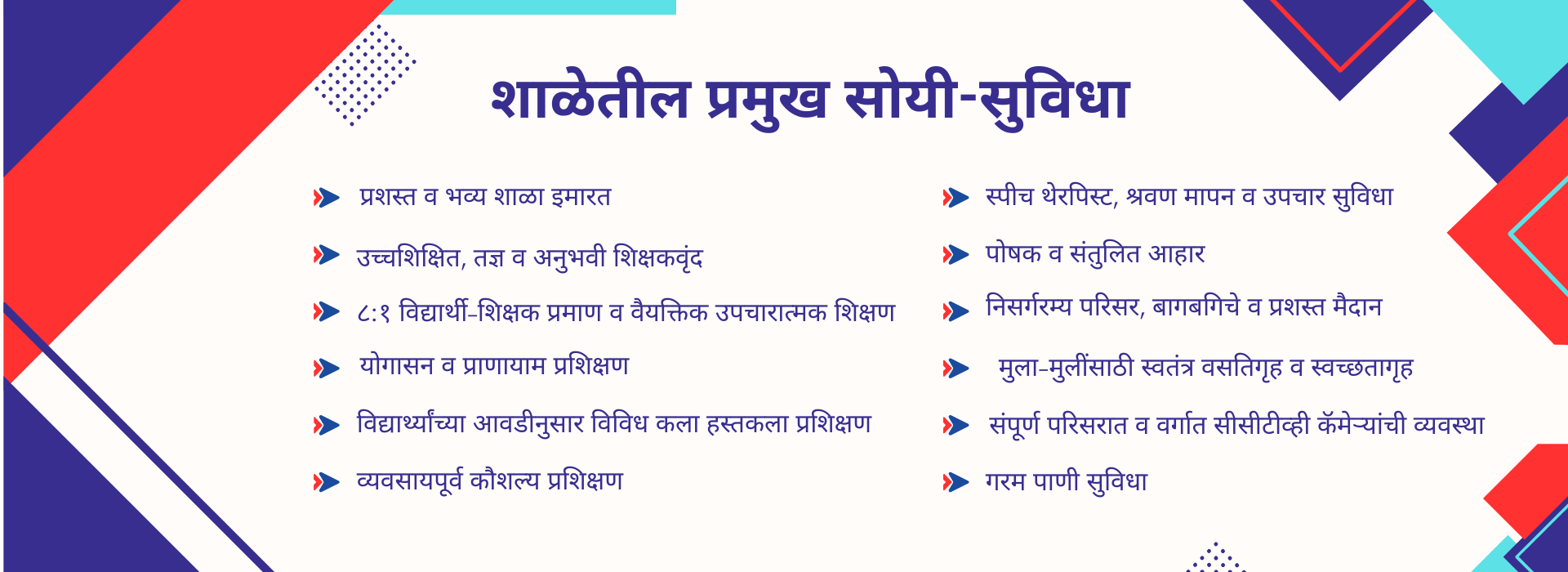 शाळेतील प्रमुख सोयी-सुविधा

प्रशस्त व भव्य शाळा इमारत

उच्चशिक्षित, तज्ञ व अनुभवी शिक्षकवृंद

८:१ विद्यार्थी-शिक्षक प्रमाण व वैयक्तिक उपचारात्मक शिक्षण

योगासन व प्राणायाम प्रशिक्षण

विद्यार्थ्यांच्या आवडीनुसार विविध कला हस्तकला प्रशिक्षण

व्यवसायपूर्व कौशल्य प्रशिक्षण

स्पीच थेरपिस्ट, श्रवण मापन व उपचार सुविधा

पोषक व संतुलित आहार

निसर्गरम्य परिसर, बागबगिचे व प्रशस्त मैदान

मुला-मुलींसाठी स्वतंत्र वसतिगृह व स्वच्छतागृह

संपूर्ण परिसरात व वर्गात सीसीटीव्ही कॅमेऱ्यांची व्यवस्था

गरम पाणी सुविधा